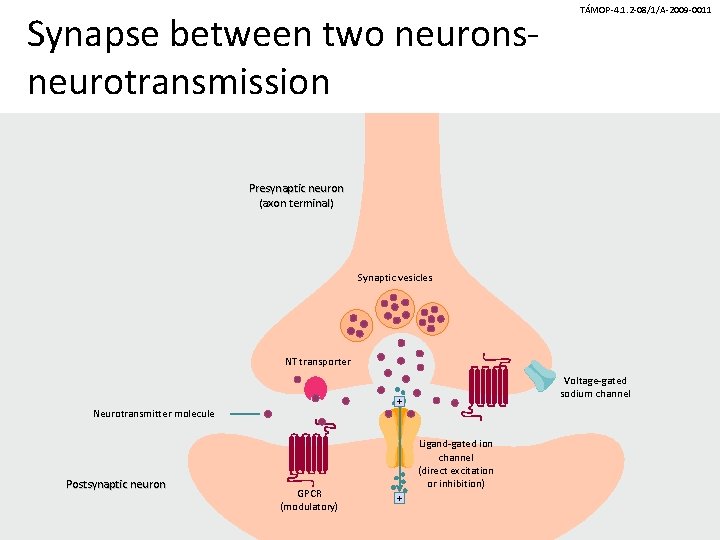 TÁMOP-4.1.2-08/1/A-2009-0011

Synapse between two neurons-neurotransmission

Presynaptic neuron
(axon terminal)

Synaptic vesicles

NT transporter

Voltage-gated
sodium channel

Neurotransmitter molecule

+

Ligand-gated ion
channel
(direct excitation
or inhibition)

Postsynaptic neuron

GPCR
(modulatory)

+